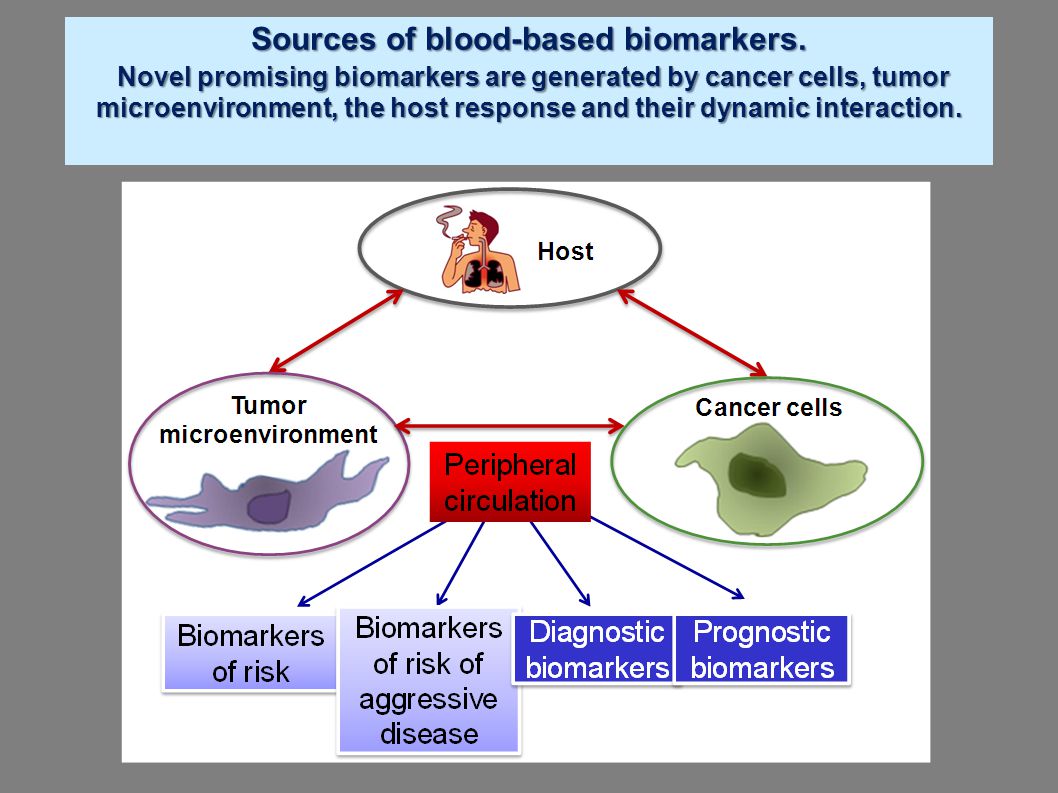 Sources of blood-based biomarkers.

Novel promising biomarkers are generated by cancer cells, tumor microenvironment, the host response and their dynamic interaction.

Host

Tumor microenvironment

Cancer cells

Peripheral circulation

Biomarkers of risk

Biomarkers of risk of aggressive disease

Diagnostic biomarkers

Prognostic biomarkers